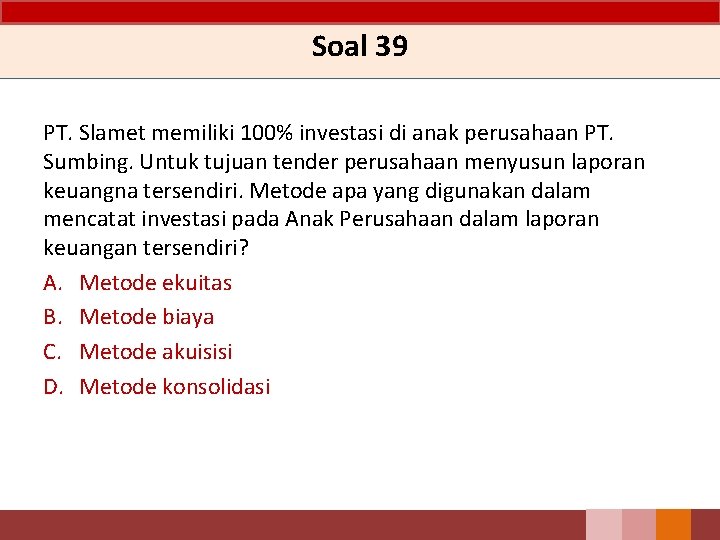 Soal 39

PT. Slamet memiliki 100% investasi di anak perusahaan PT. Sumbing. Untuk tujuan tender perusahaan menyusun laporan keuangna tersendiri. Metode apa yang digunakan dalam mencatat investasi pada Anak Perusahaan dalam laporan keuangan tersendiri?

A. Metode ekuitas
B. Metode biaya
C. Metode akuisisi
D. Metode konsolidasi